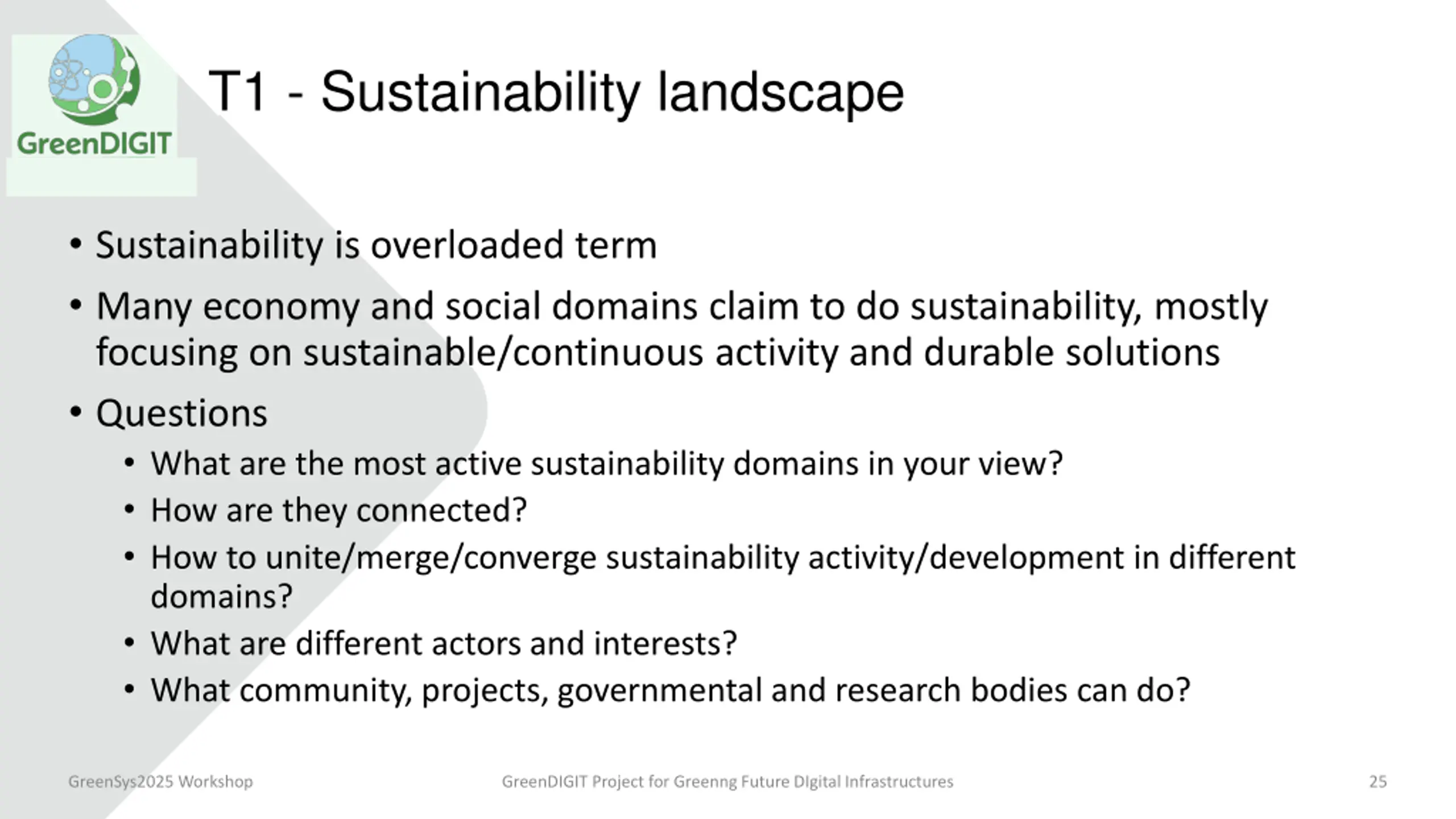 GreenDIGIT

T1 - Sustainability landscape

• Sustainability is overloaded term

• Many economy and social domains claim to do sustainability, mostly focusing on sustainable/continuous activity and durable solutions

• Questions
  • What are the most active sustainability domains in your view?
  • How are they connected?
  • How to unite/merge/converge sustainability activity/development in different domains?
  • What are different actors and interests?
  • What community, projects, governmental and research bodies can do?

GreenSys2025 Workshop

GreenDIGIT Project for Greenng Future DIgital Infrastructures

25